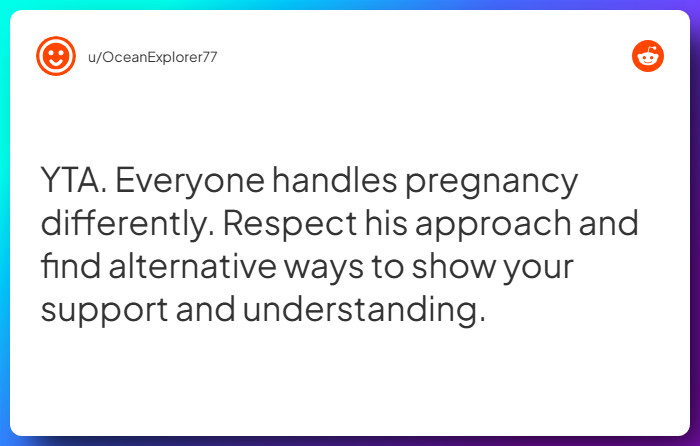 u/OceanExplorer77

YTA. Everyone handles pregnancy differently. Respect his approach and find alternative ways to show your support and understanding.